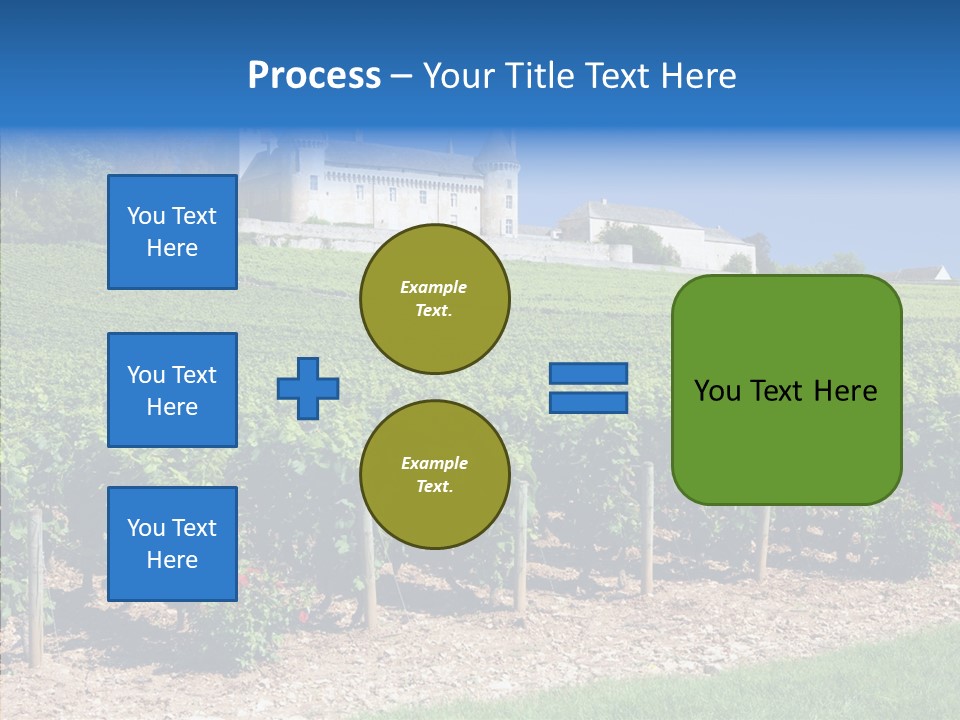 Process – Your Title Text Here

You Text Here

You Text Here

You Text Here

Example Text.

Example Text.

You Text Here